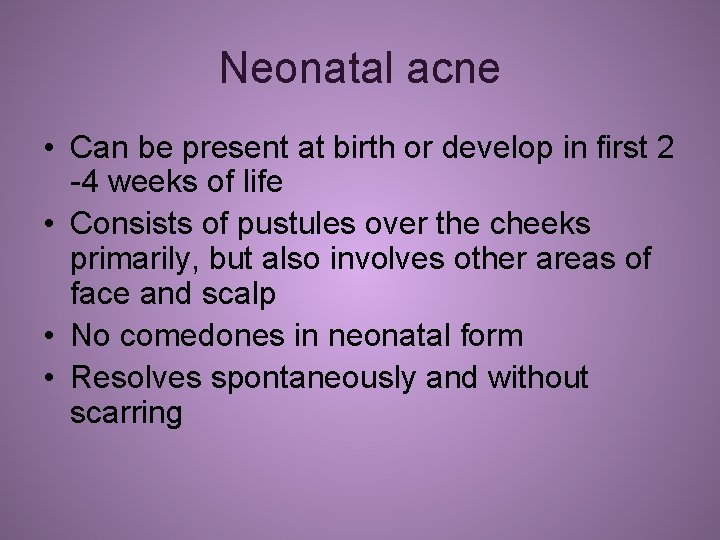 Neonatal acne

• Can be present at birth or develop in first 2 -4 weeks of life
• Consists of pustules over the cheeks primarily, but also involves other areas of face and scalp
• No comedones in neonatal form
• Resolves spontaneously and without scarring